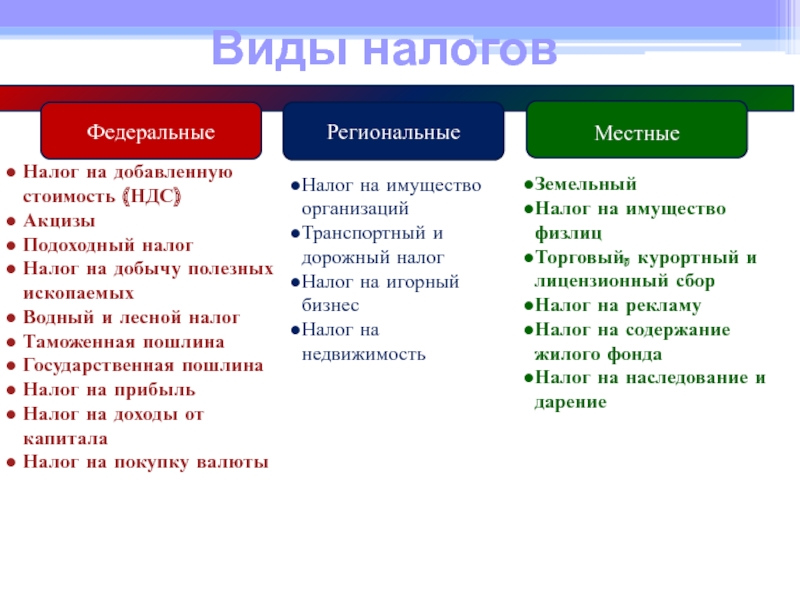 Виды налогов

Федеральные

● Налог на добавленную стоимость (НДС)
● Акцизы
● Подоходный налог
● Налог на добычу полезных ископаемых
● Водный и лесной налог
● Таможенная пошлина
● Государственная пошлина
● Налог на прибыль
● Налог на доходы от капитала
● Налог на покупку валюты

Региональные

●Налог на имущество организаций
●Транспортный и дорожный налог
●Налог на игорный бизнес
●Налог на недвижимость

Местные

●Земельный
●Налог на имущество физлиц
●Торговый, курортный и лицензионный сбор
●Налог на рекламу
●Налог на содержание жилого фонда
●Налог на наследование и дарение